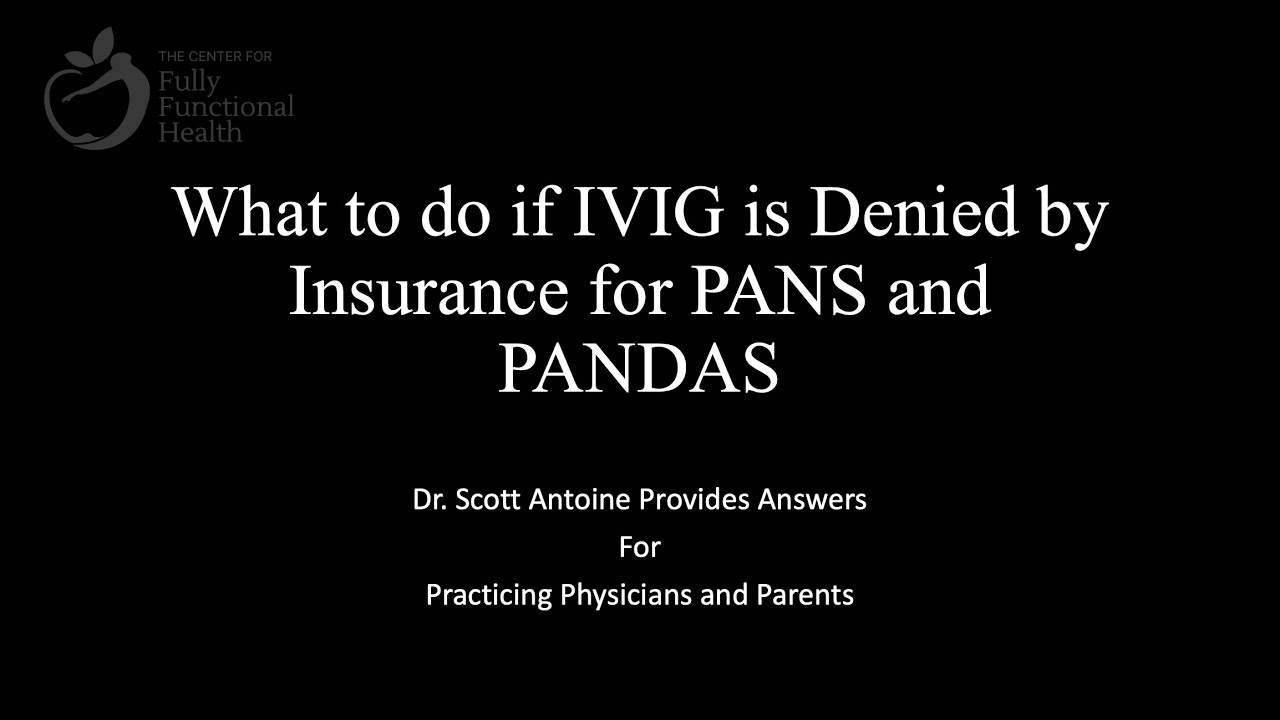 THE CENTER FOR
Fully
Functional
Health

What to do if IVIG is Denied by Insurance for PANS and PANDAS

Dr. Scott Antoine Provides Answers
For
Practicing Physicians and Parents